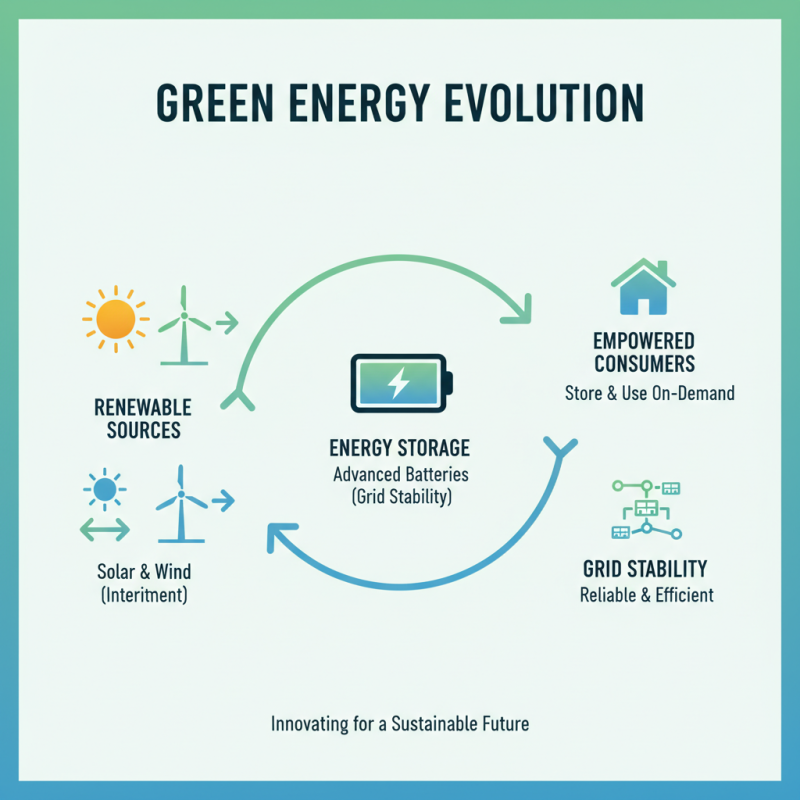 GREEN ENERGY EVOLUTION

RENEWABLE SOURCES

Solar & Wind (Interitment)

ENERGY STORAGE
Advanced Batteries (Grid Stability)

EMPOWERED CONSUMERS
Store & Use On-Demand

GRID STABILITY
Reliable & Efficient

Innovating for a Sustainable Future